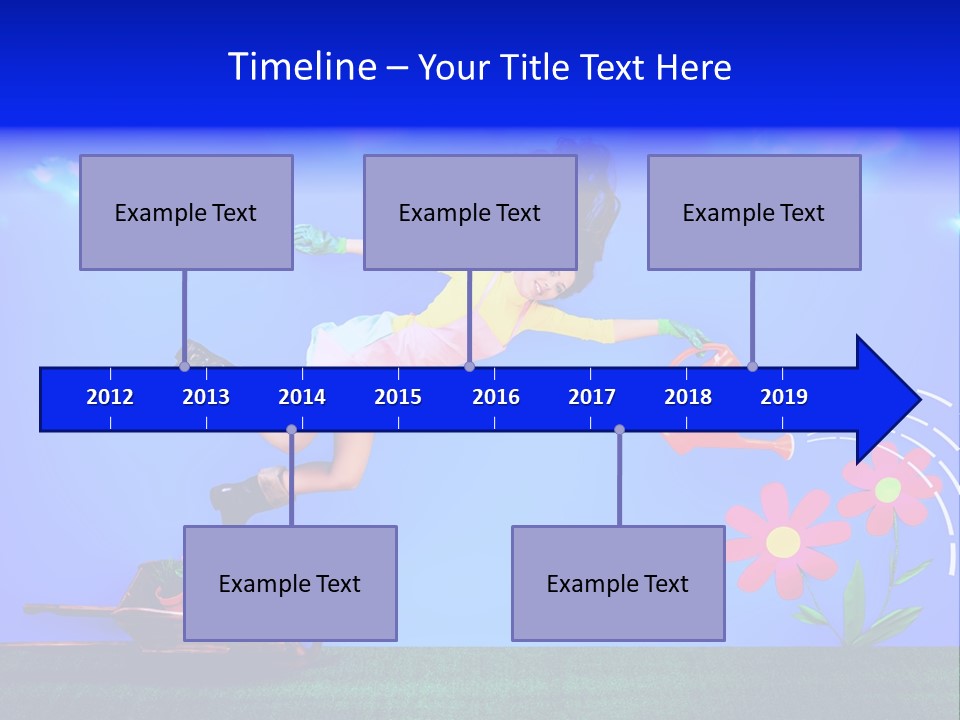 Timeline – Your Title Text Here

Example Text

Example Text

Example Text

2012 2013 2014 2015 2016 2017 2018 2019

Example Text

Example Text